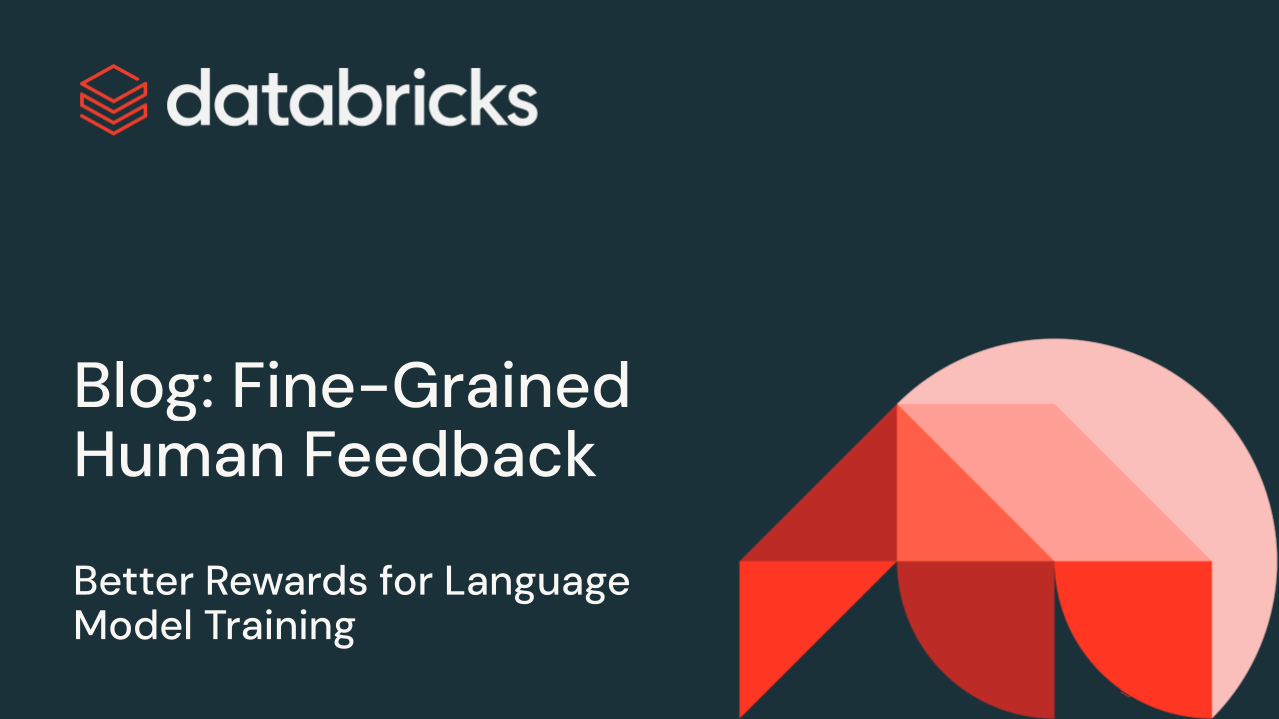 databricks

Blog: Fine-Grained Human Feedback

Better Rewards for Language Model Training